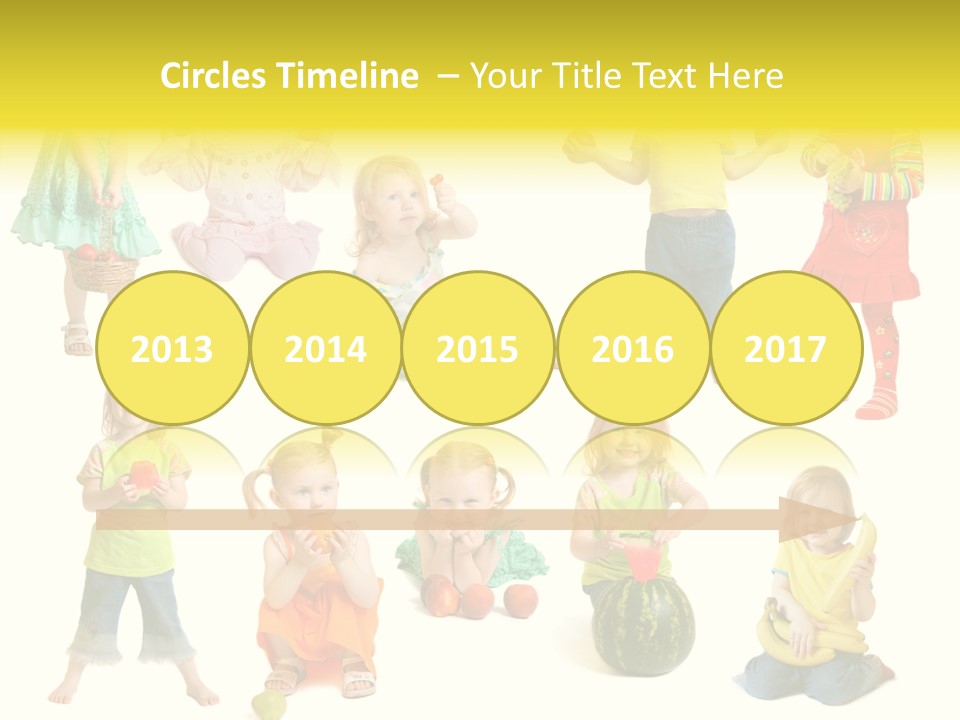 Circles Timeline – Your Title Text Here

2013

2014

2015

2016

2017